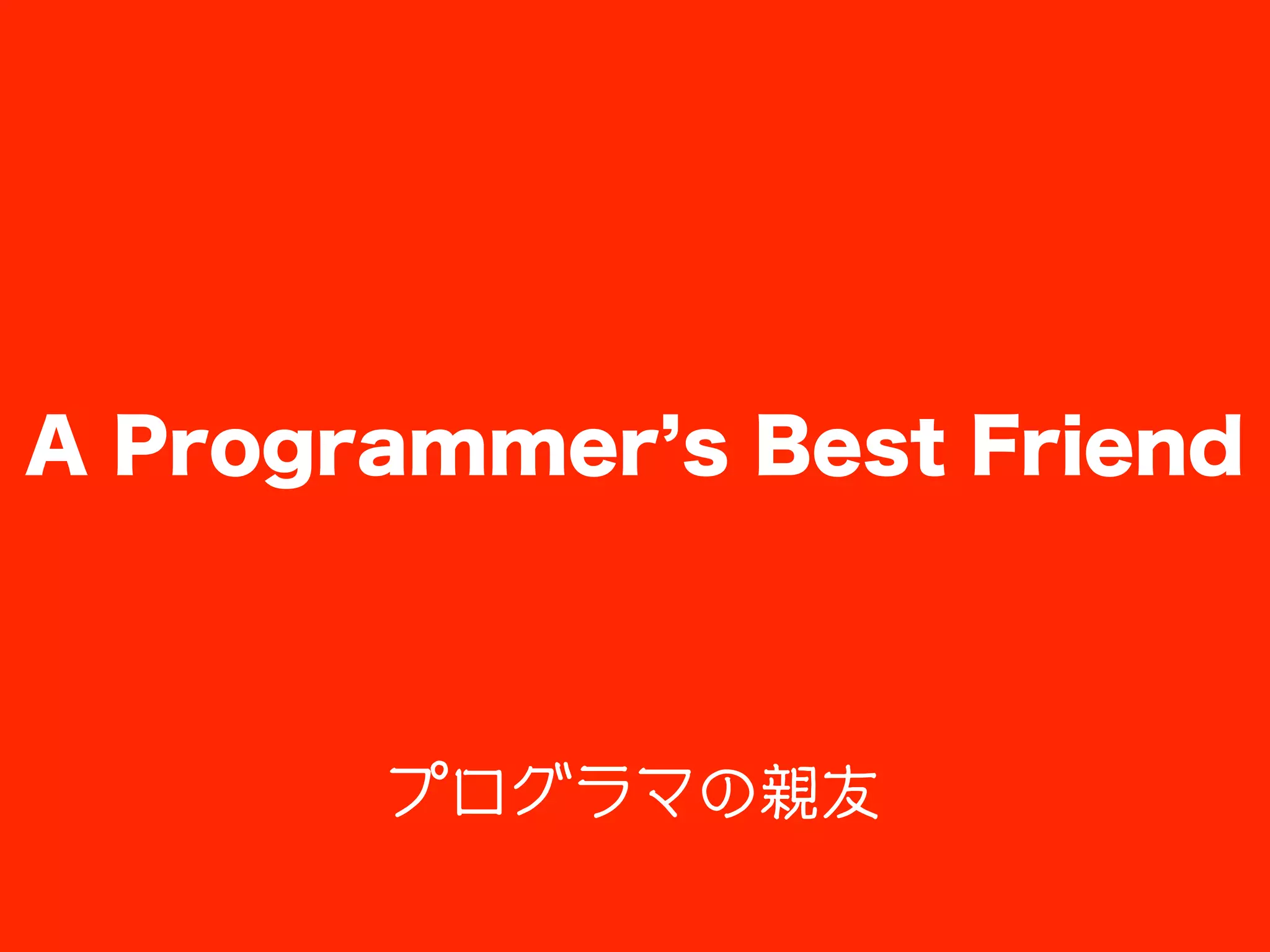 A Programmer’s Best Friend

プログラマの親友